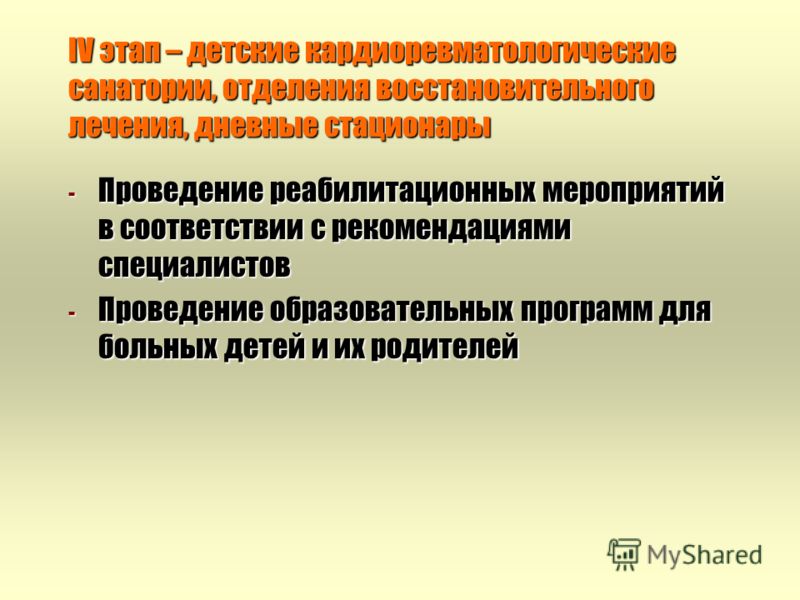 IV этап – детские кардиоревматологические санатории, отделения восстановительного лечения, дневные стационары

- Проведение реабилитационных мероприятий в соответствии с рекомендациями специалистов
- Проведение образовательных программ для больных детей и их родителей

MyShared